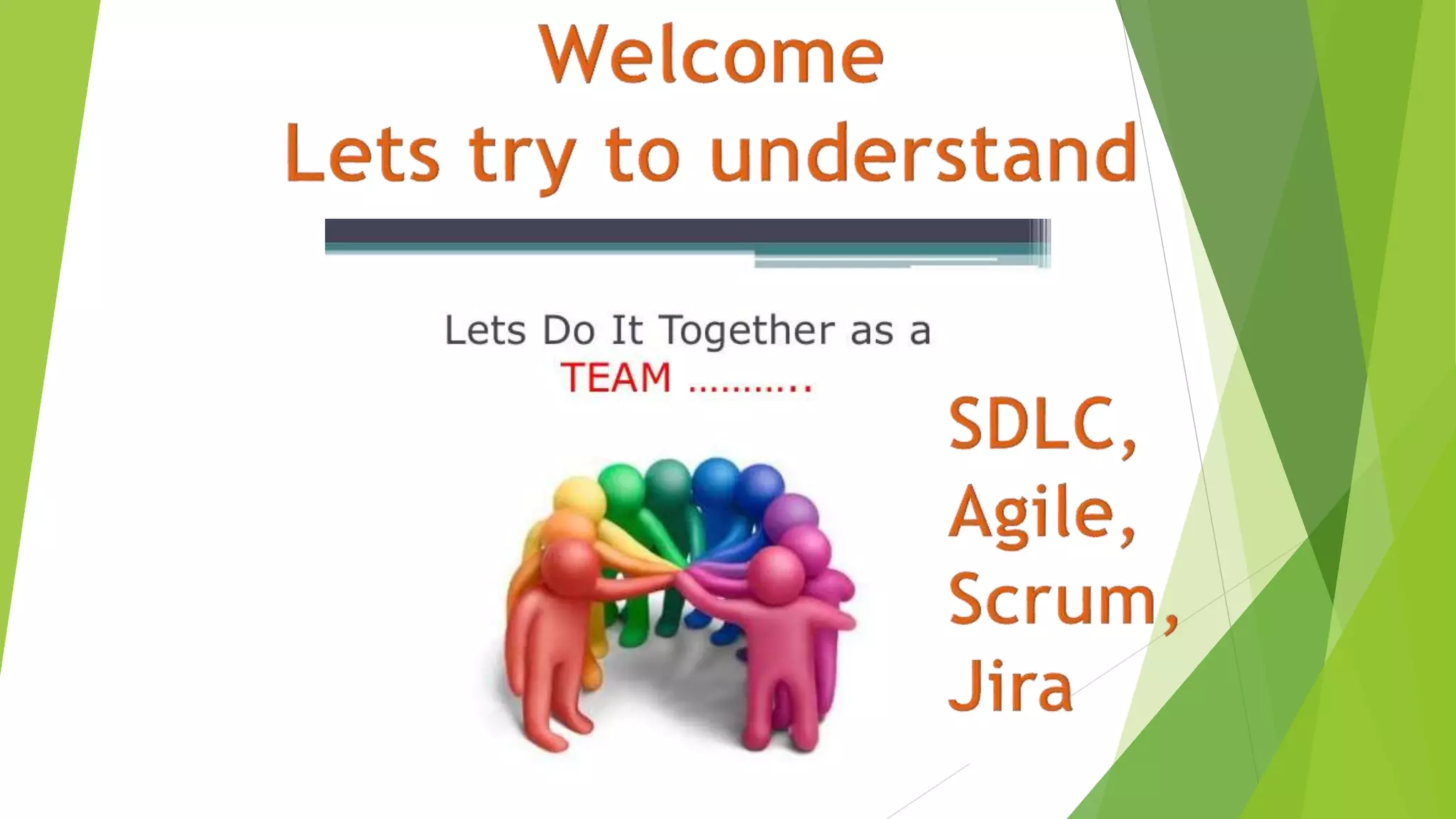 Welcome
Lets try to understand

Lets Do It Together as a TEAM ...........

SDLC,
Agile,
Scrum,
Jira